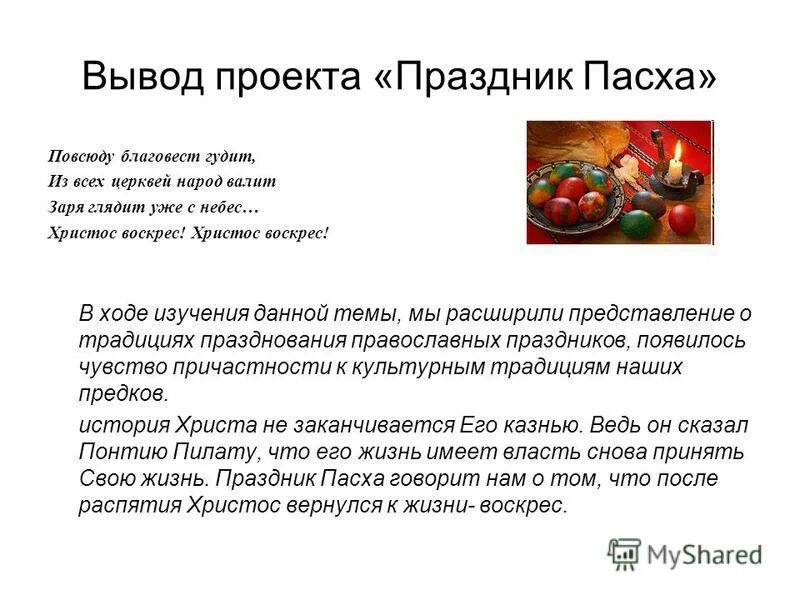 Вывод проекта «Праздник Пасха»

Повсюду благовест гудит,
Из всех церквей народ валит
Заря глядит уже с небес…
Христос воскрес! Христос воскрес!

В ходе изучения данной темы, мы расширили представление о традициях празднования православных праздников, появилось чувство причастности к культурным традициям наших предков.

история Христа не заканчивается Его казнью. Ведь он сказал Понтию Пилату, что его жизнь имеет власть снова принять Свою жизнь. Праздник Пасха говорит нам о том, что после распятия Христос вернулся к жизни- воскрес.

MyShared